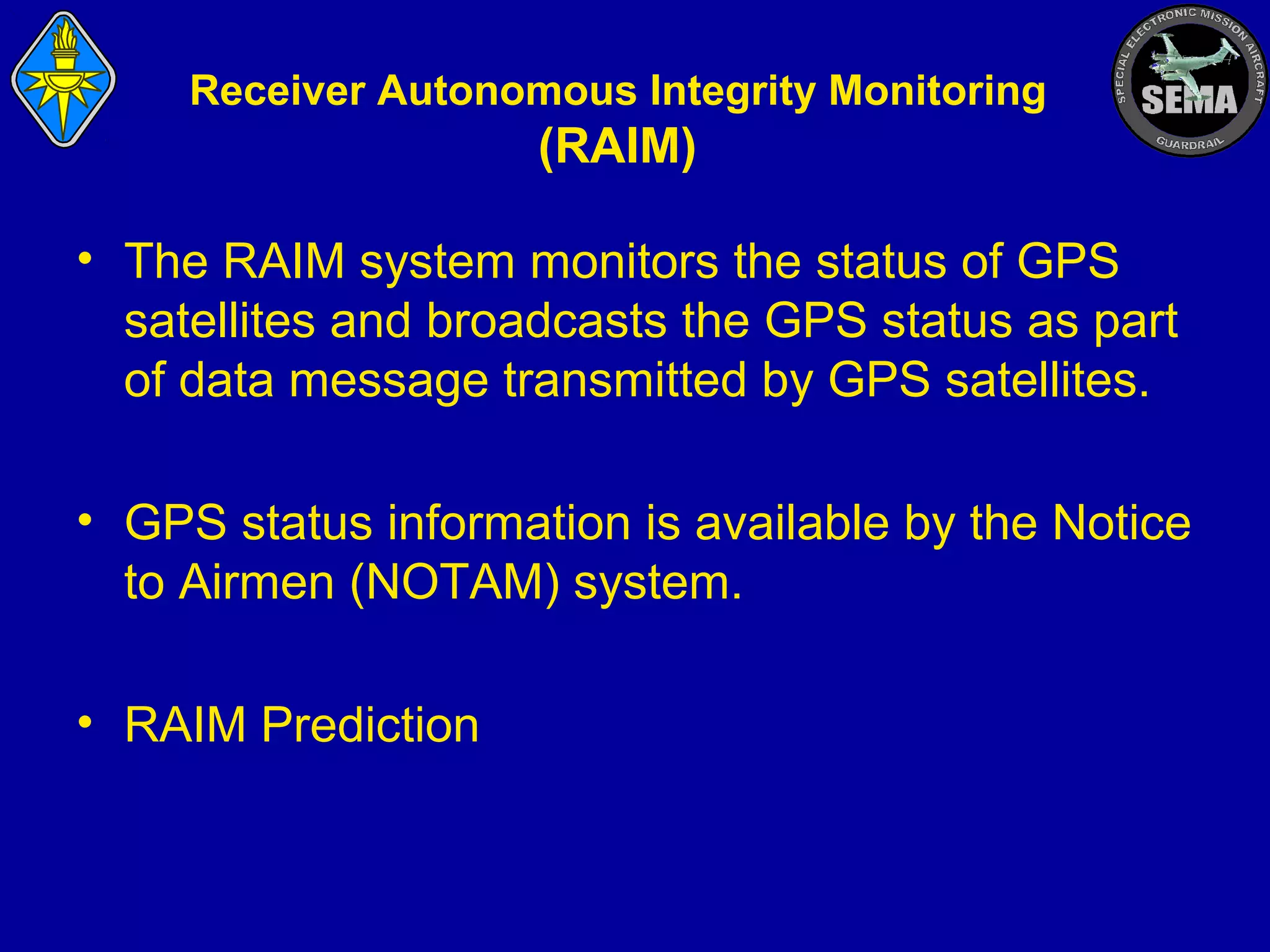 SPECIAL ELECTRONIC MISSION AIRCRAFT
SEMA
GUARDRAIL

Receiver Autonomous Integrity Monitoring
(RAIM)

• The RAIM system monitors the status of GPS satellites and broadcasts the GPS status as part of data message transmitted by GPS satellites.

• GPS status information is available by the Notice to Airmen (NOTAM) system.

• RAIM Prediction